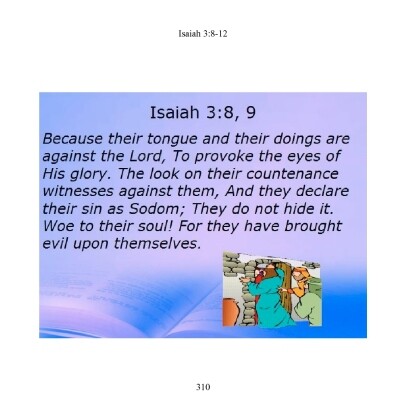 Isaiah 3:8-12

Isaiah 3:8, 9

Because their tongue and their doings are against the Lord, To provoke the eyes of His glory. The look on their countenance witnesses against them, And they declare their sin as Sodom; They do not hide it. Woe to their soul! For they have brought evil upon themselves.

310